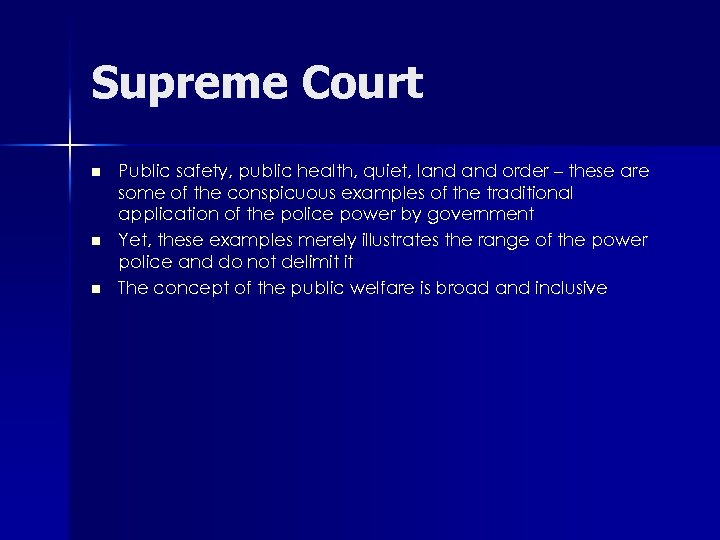 Supreme Court

- Public safety, public health, quiet, land and order – these are some of the conspicuous examples of the traditional application of the police power by government
- Yet, these examples merely illustrates the range of the power police and do not delimit it
- The concept of the public welfare is broad and inclusive